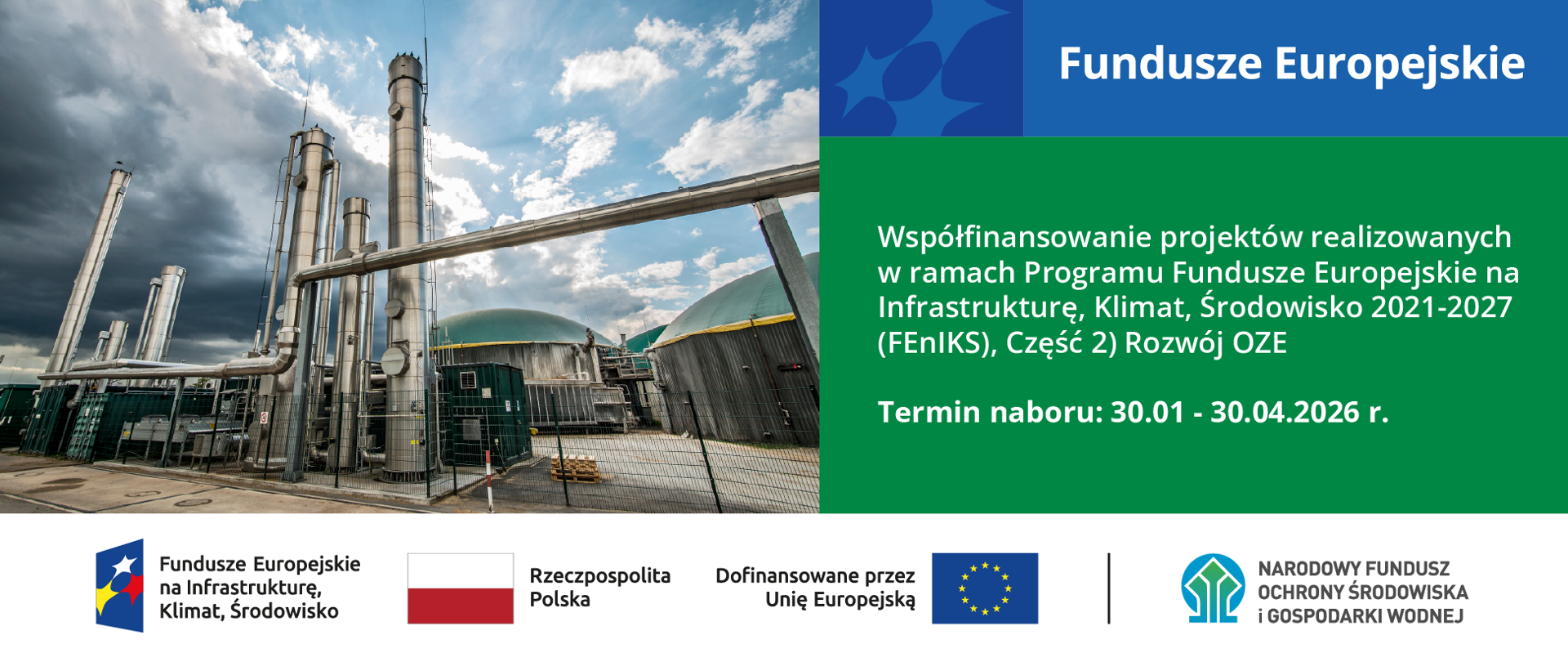 Fundusze Europejskie

Współfinansowanie projektów realizowanych w ramach Programu Fundusze Europejskie na Infrastrukturę, Klimat, Środowisko 2021-2027 (FEnIKS), Część 2) Rozwój OZE

Termin naboru: 30.01 - 30.04.2026 r.

Fundusze Europejskie na Infrastrukturę, Klimat, Środowisko

Rzeczpospolita Polska

Dofinansowane przez Unię Europejską

NARODOWY FUNDUSZ OCHRONY ŚRODOWISKA i GOSPODARKI WODNEJ